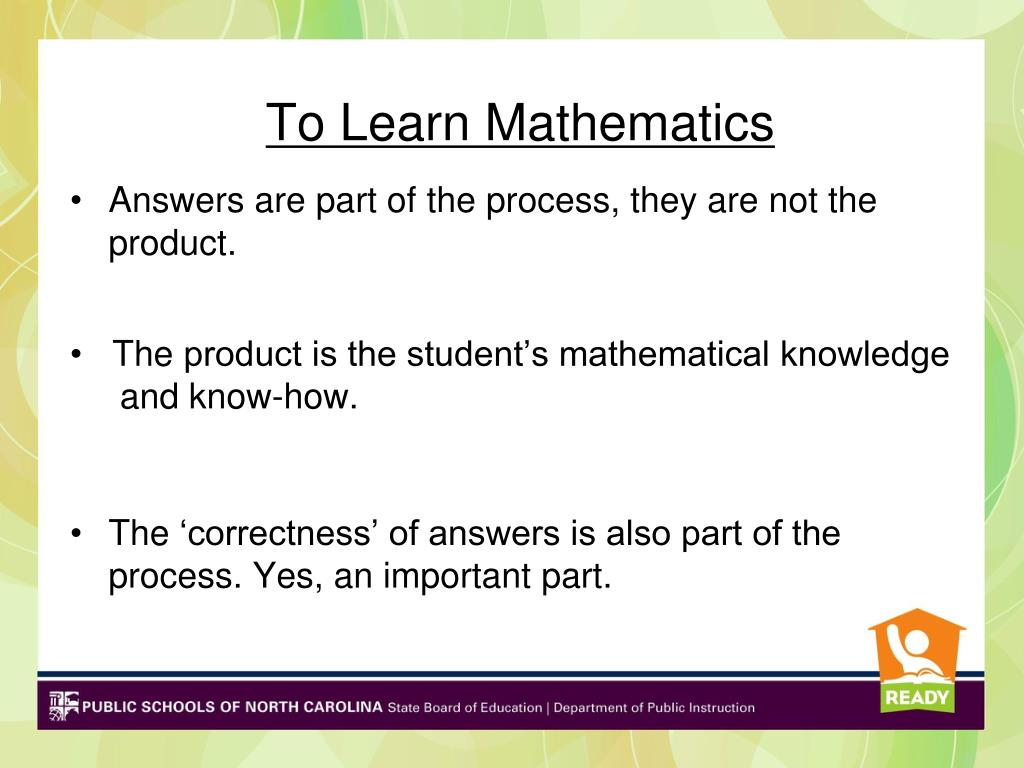 To Learn Mathematics

• Answers are part of the process, they are not the product.

• The product is the student’s mathematical knowledge and know-how.

• The ‘correctness’ of answers is also part of the process. Yes, an important part.

READY

PUBLIC SCHOOLS OF NORTH CAROLINA State Board of Education | Department of Public Instruction